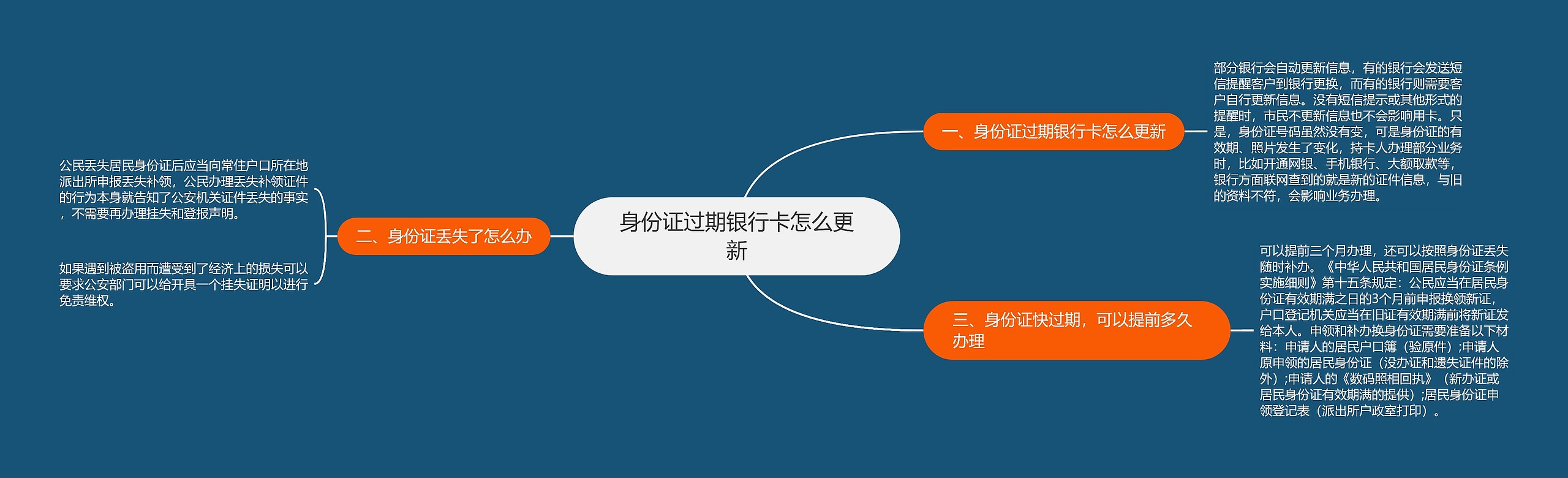 身份证过期银行卡怎么更新

一、身份证过期银行卡怎么更新

部分银行会自动更新信息，有的银行会发送短信提醒客户到银行更换，而有的银行则需要客户自行更新信息。没有短信提示或其他形式的提醒时，市民不更新信息也不会影响用卡。只是，身份证号码虽然没有变，可是身份证的有效期、照片发生了变化，持卡人办理部分业务时，比如开通网银、手机银行、大额取款等，银行方面联网查到的就是新的证件信息，与旧的资料不符，会影响业务办理。

二、身份证丢失了怎么办

公民丢失居民身份证后应当向常住户口所在地派出所申报丢失补领，公民办理丢失补领证件的行为本身就告知了公安机关证件丢失的事实，不需要再办理挂失和登报声明。

如果遇到被盗用而遭受到了经济上的损失可以要求公安部门可以给开具一个挂失证明以进行免责维权。

三、身份证快过期，可以提前多久办理

可以提前三个月办理，还可以按照身份证丢失随时补办。《中华人民共和国居民身份证条例实施细则》第十五条规定：公民应当在居民身份证有效期满之日的3个月前申报换领新证，户口登记机关应当在旧证有效期满前将新证发给本人。申领和补办换身份证需要准备以下材料：申请人的居民户口簿（验原件）;申请人原申领的居民身份证（没办证和遗失证件的除外）;申请人的《数码照相回执》（新办证或居民身份证有效期满的提供）;居民身份证申领登记表（派出所户政室打印）。